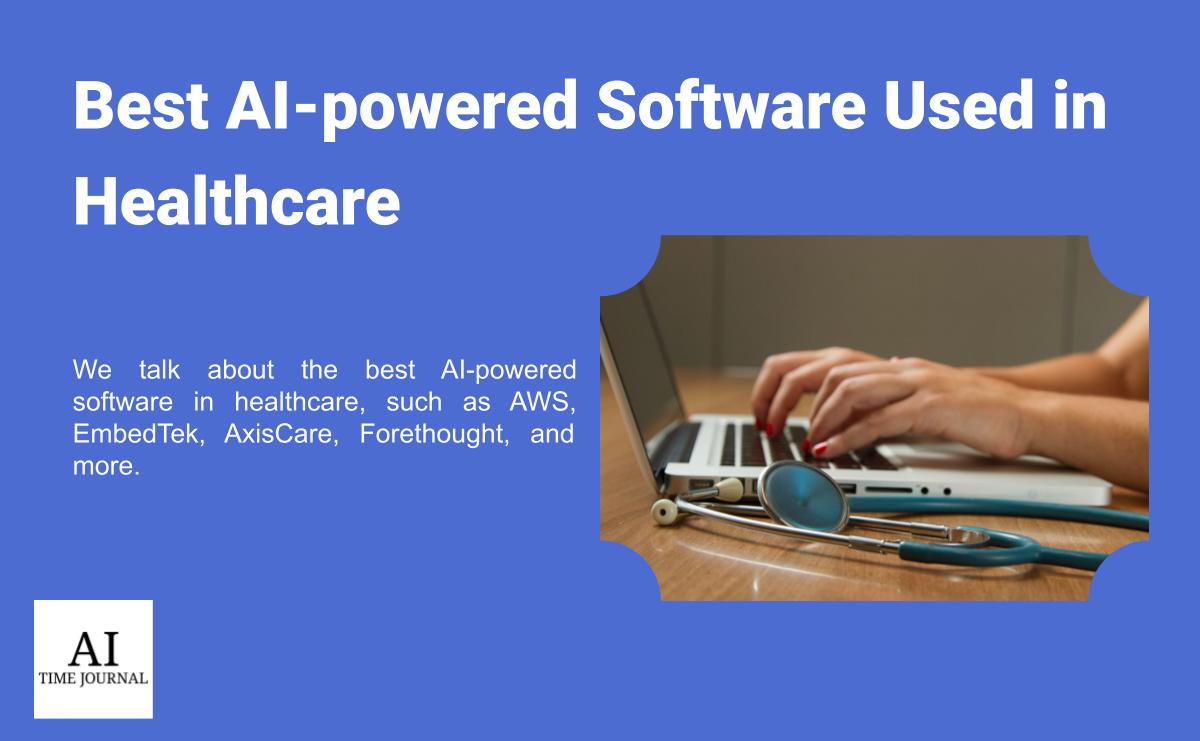 Best AI-powered Software Used in Healthcare

We talk about the best AI-powered software in healthcare, such as AWS, EmbedTek, AxisCare, Forethought, and more.

AI
TIME JOURNAL